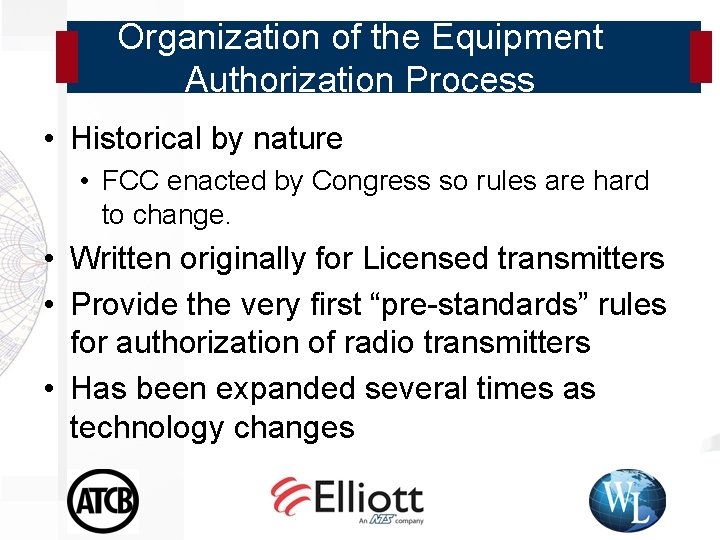 Organization of the Equipment Authorization Process

• Historical by nature
  • FCC enacted by Congress so rules are hard to change.
• Written originally for Licensed transmitters
• Provide the very first “pre-standards” rules for authorization of radio transmitters
• Has been expanded several times as technology changes

ATCB

Elliott
An NTS company

WL